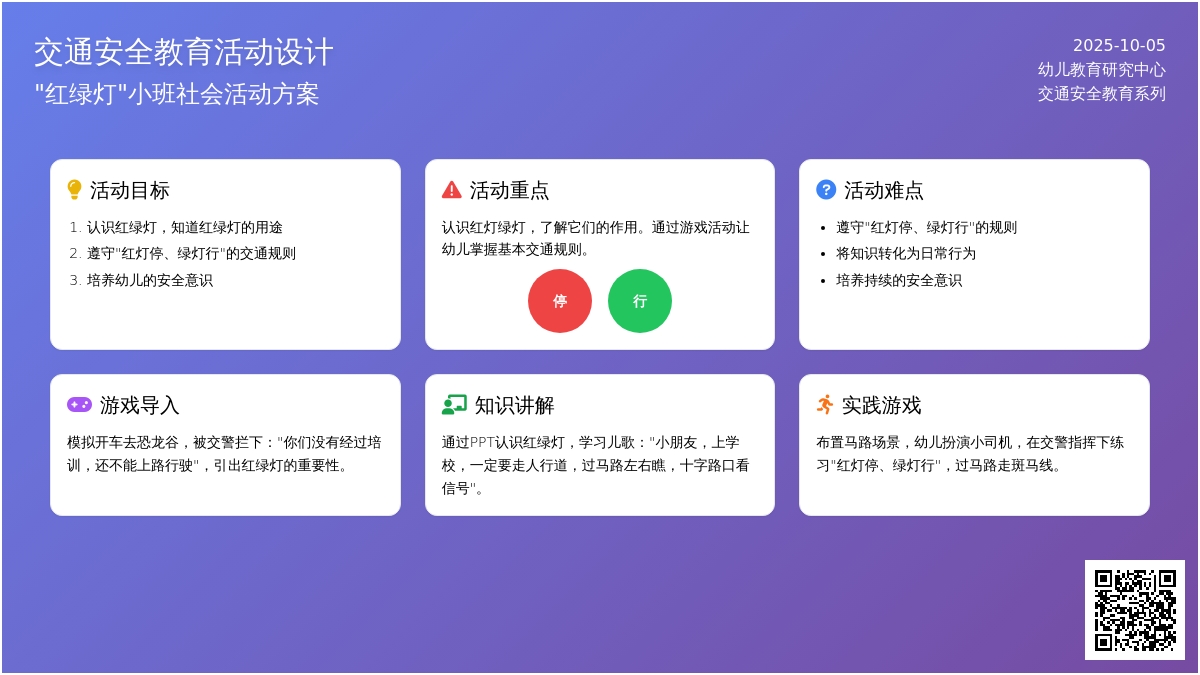 交通安全教育活动设计
"红绿灯"小班社会活动方案

2025-10-05
幼儿教育研究中心
交通安全教育系列

活动目标

1. 认识红绿灯，知道红绿灯的用途
2. 遵守"红灯停、绿灯行"的交通规则
3. 培养幼儿的安全意识

活动重点

认识红灯绿灯，了解它们的作用。通过游戏活动让幼儿掌握基本交通规则。

停

行

活动难点

- 遵守"红灯停、绿灯行"的规则
- 将知识转化为日常行为
- 培养持续的安全意识

游戏导入

模拟开车去恐龙谷，被交警拦下："你们没有经过培训，还不能上路行驶"，引出红绿灯的重要性。

知识讲解

通过PPT认识红绿灯，学习儿歌："小朋友，上学校，一定要走人行道，过马路左右瞧，十字路口看信号"。

实践游戏

布置马路场景，幼儿扮演小司机，在交警指挥下练习"红灯停、绿灯行"，过马路走斑马线。